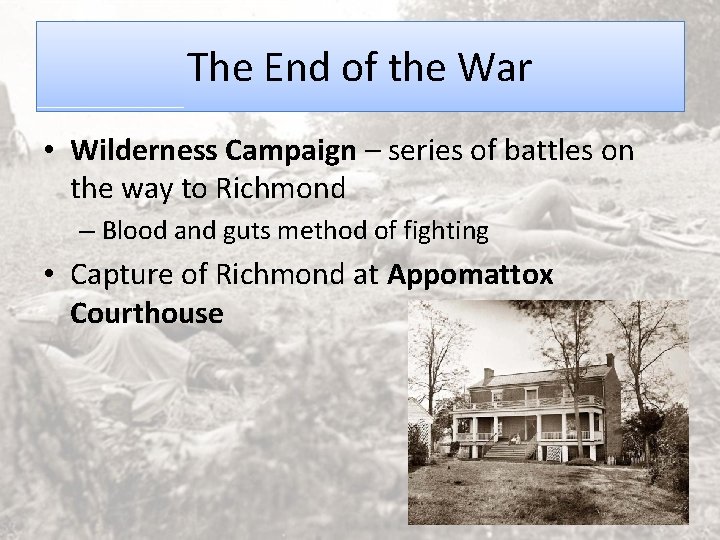 The End of the War

• Wilderness Campaign – series of battles on the way to Richmond
– Blood and guts method of fighting

• Capture of Richmond at Appomattox Courthouse